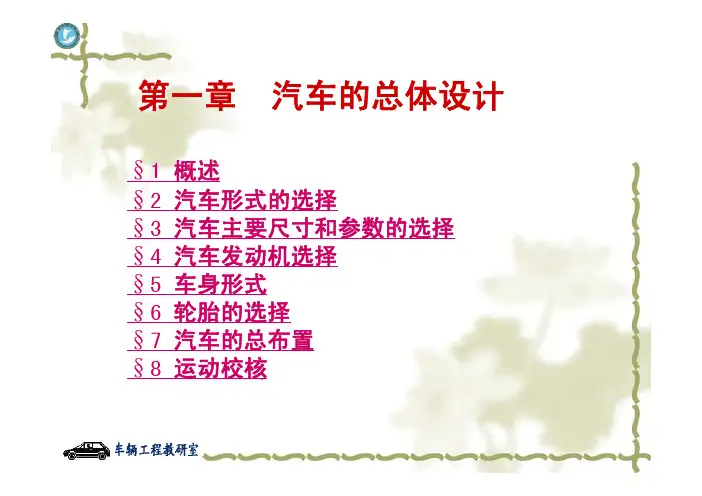 第一章　汽车的总体设计

§1 概述
§2 汽车形式的选择
§3 汽车主要尺寸和参数的选择
§4 汽车发动机选择
§5 车身形式
§6 轮胎的选择
§7 汽车的总布置
§8 运动校核

车辆工程教研室